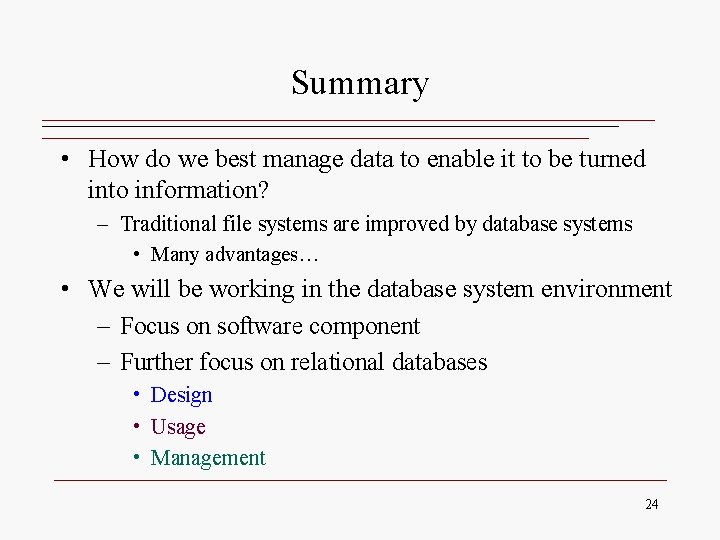 Summary

• How do we best manage data to enable it to be turned into information?
– Traditional file systems are improved by database systems
• Many advantages…
• We will be working in the database system environment
– Focus on software component
– Further focus on relational databases
• Design
• Usage
• Management

24